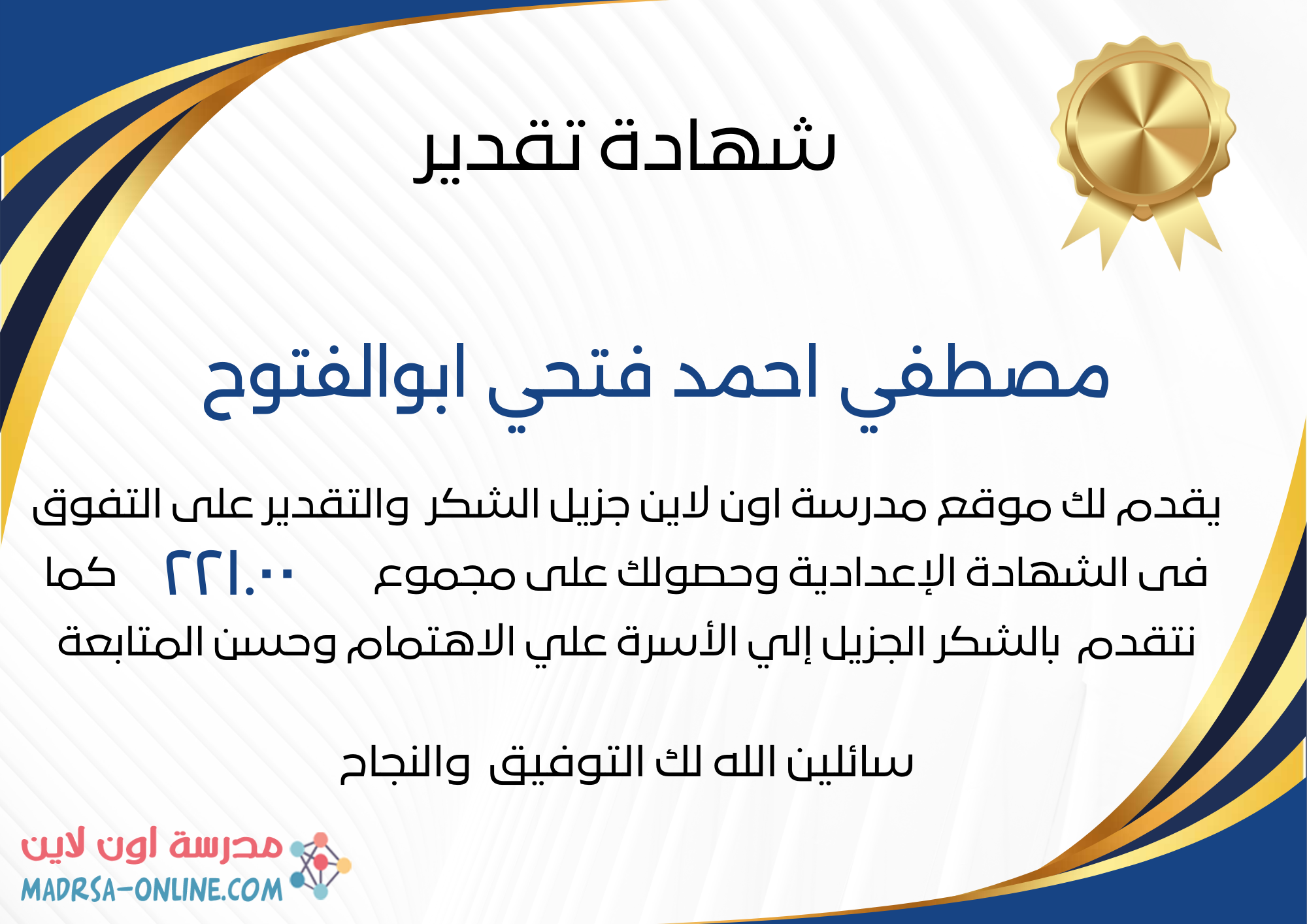 شهادة تقدير

مصطفي احمد فتحي ابوالفتوح

يقدم لك موقع مدرسة اون لاين جزيل الشكر والتقدير على التفوق فى الشهادة الإعدادية وحصولك على مجموع ٢٢١.٠٠ كما نتقدم بالشكر الجزيل إلي الأسرة علي الاهتمام وحسن المتابعة

سائلين الله لك التوفيق والنجاح

مدرسة اون لاين
MADRSA-ONLINE.COM